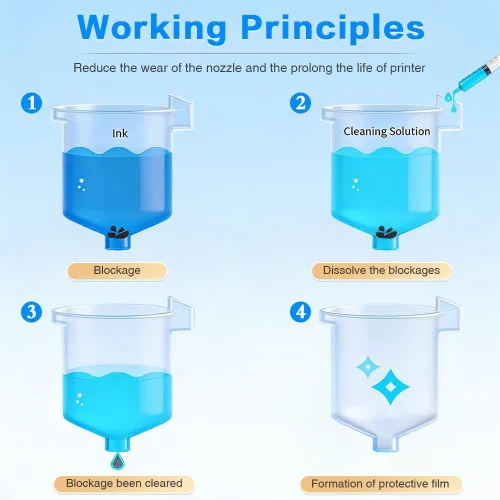 Working Principles

Reduce the wear of the nozzle and the prolong the life of printer

1

Ink

Blockage

2

Cleaning Solution

Dissolve the blockages

3

Blockage been cleared

4

Formation of protective film